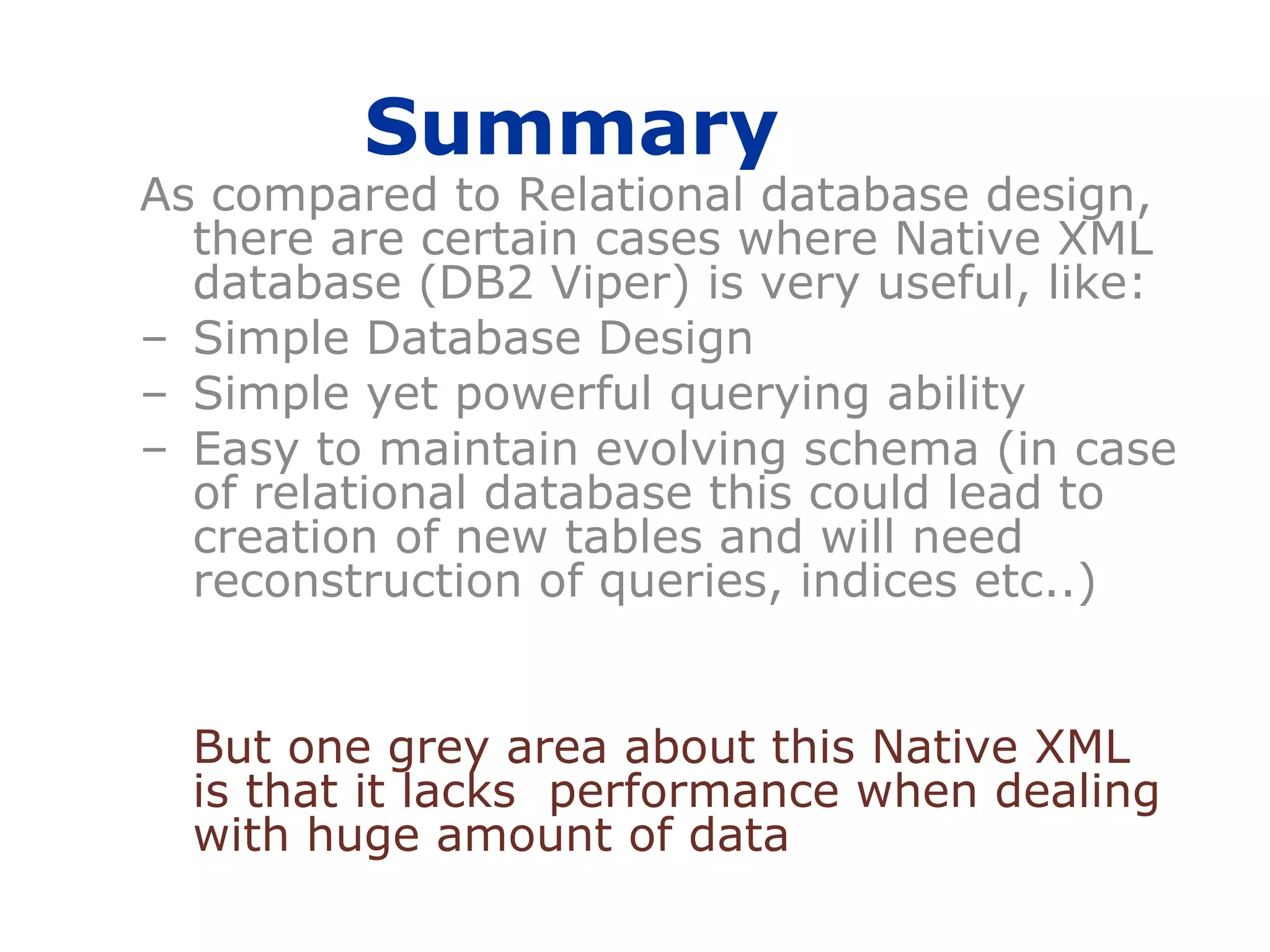 Summary

As compared to Relational database design, there are certain cases where Native XML database (DB2 Viper) is very useful, like:

– Simple Database Design
– Simple yet powerful querying ability
– Easy to maintain evolving schema (in case of relational database this could lead to creation of new tables and will need reconstruction of queries, indices etc..)

But one grey area about this Native XML is that it lacks performance when dealing with huge amount of data